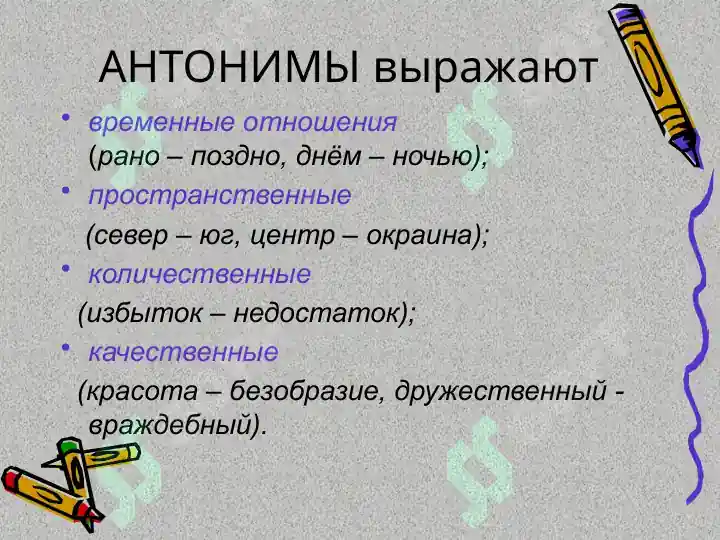 АНТОНИМЫ выражают

• временные отношения (рано – поздно, днём – ночью);
• пространственные (север – юг, центр – окраина);
• количественные (избыток – недостаток);
• качественные (красота – безобразие, дружественный - враждебный).